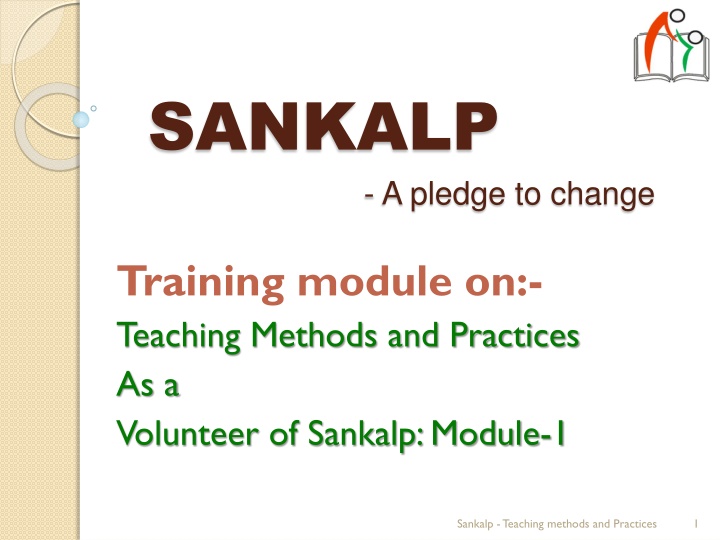 SANKALP

- A pledge to change

Training module on:-

Teaching Methods and Practices

As a

Volunteer of Sankalp: Module-1

Sankalp - Teaching methods and Practices 1